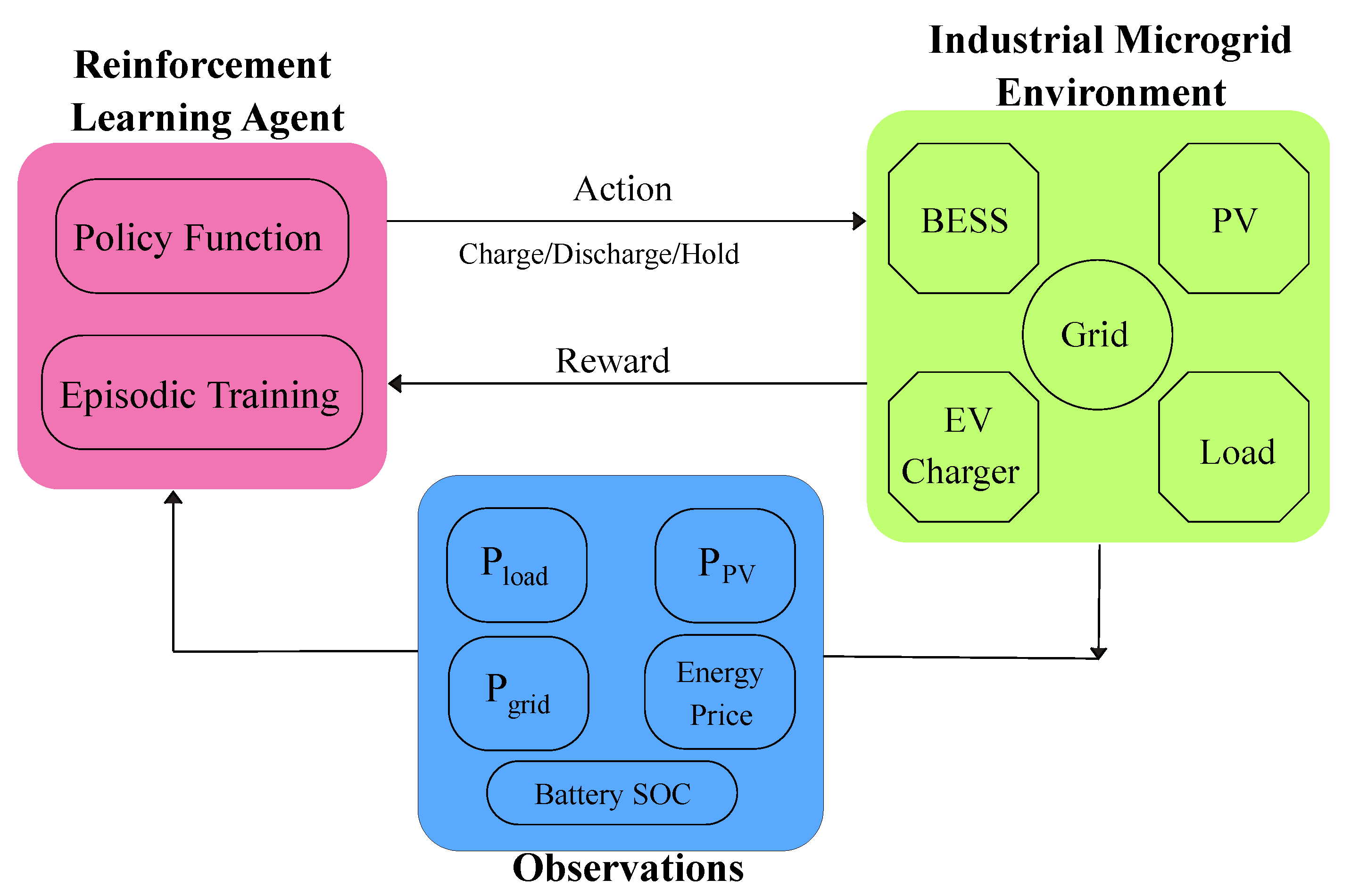 Reinforcement Learning Agent

Policy Function

Episodic Training

Action

Charge/Discharge/Hold

Reward

Industrial Microgrid Environment

BESS

PV

Grid

EV Charger

Load

$P_{load}$

$P_{PV}$

$P_{grid}$

Energy Price

Battery SOC

Observations